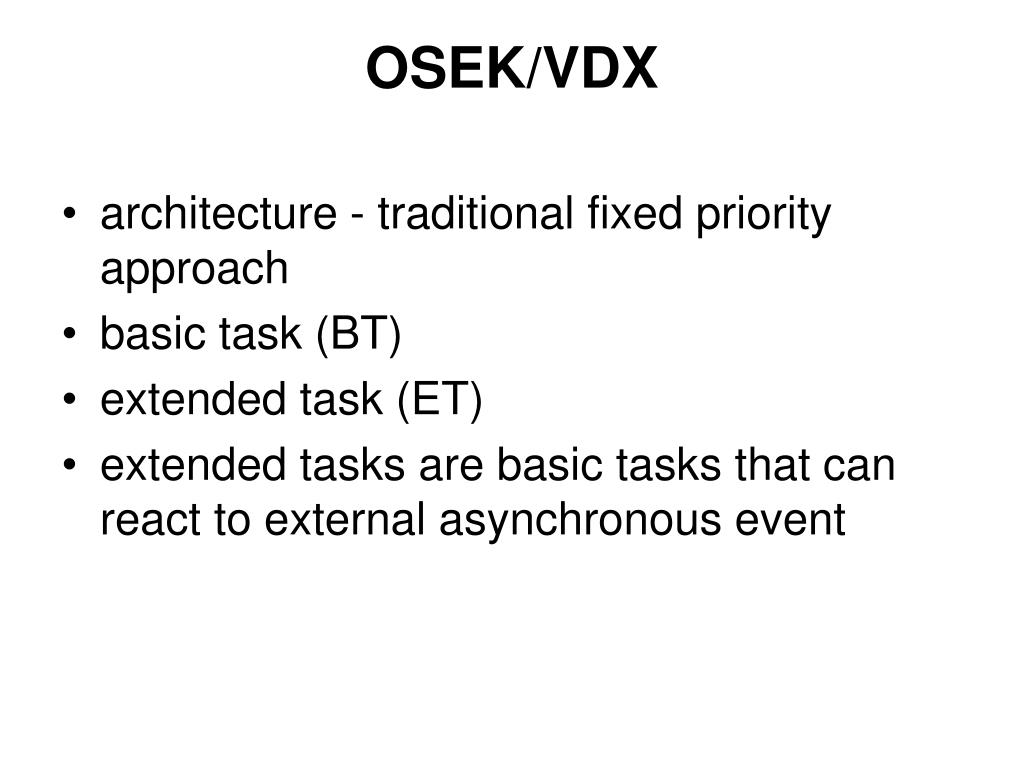 OSEK/VDX

• architecture - traditional fixed priority approach
• basic task (BT)
• extended task (ET)
• extended tasks are basic tasks that can react to external asynchronous event